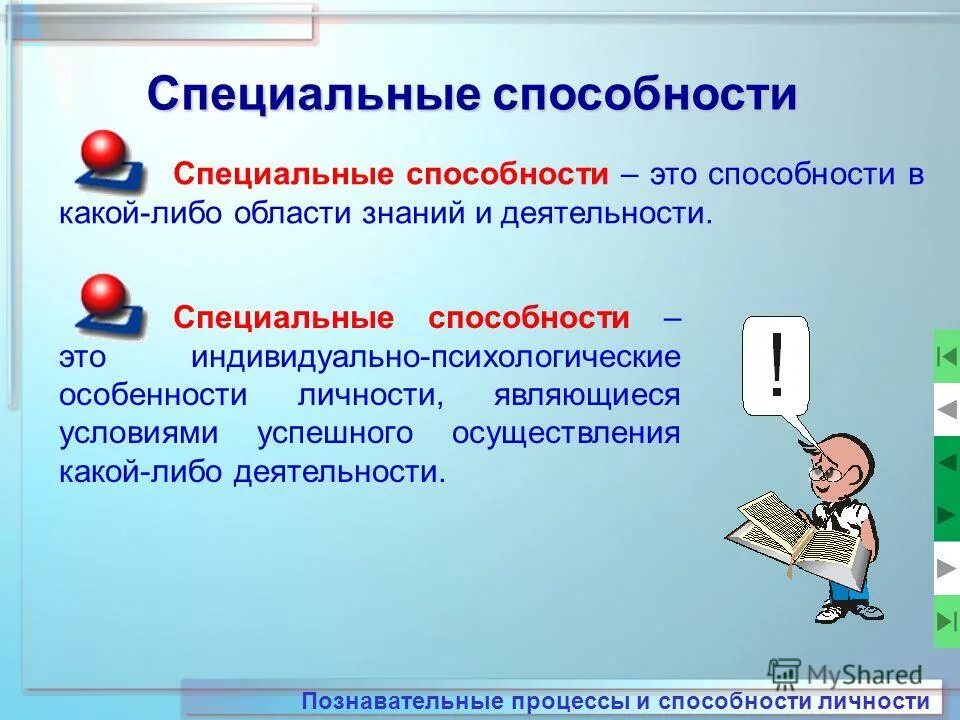 Специальные способности

Специальные способности – это способности в какой-либо области знаний и деятельности.

Специальные способности – это индивидуально-психологические особенности личности, являющиеся условиями успешного осуществления какой-либо деятельности.

!

MyShared

Познавательные процессы и способности личности